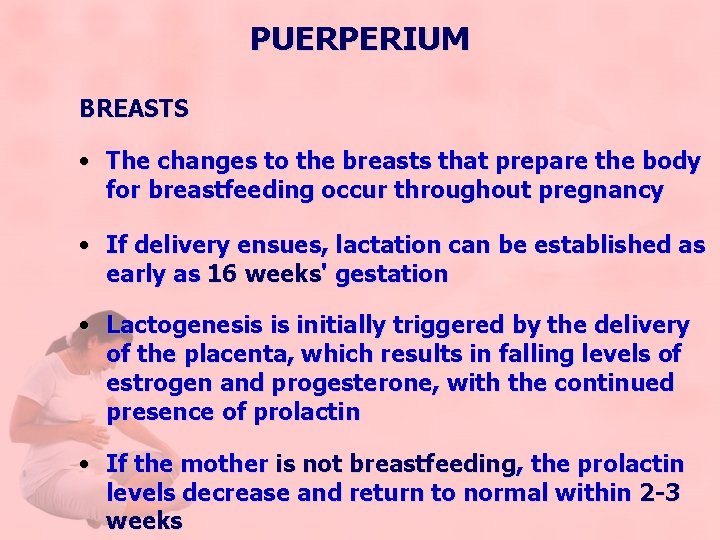 PUERPERIUM

BREASTS

• The changes to the breasts that prepare the body for breastfeeding occur throughout pregnancy

• If delivery ensues, lactation can be established as early as 16 weeks' gestation

• Lactogenesis is initially triggered by the delivery of the placenta, which results in falling levels of estrogen and progesterone, with the continued presence of prolactin

• If the mother is not breastfeeding, the prolactin levels decrease and return to normal within 2-3 weeks